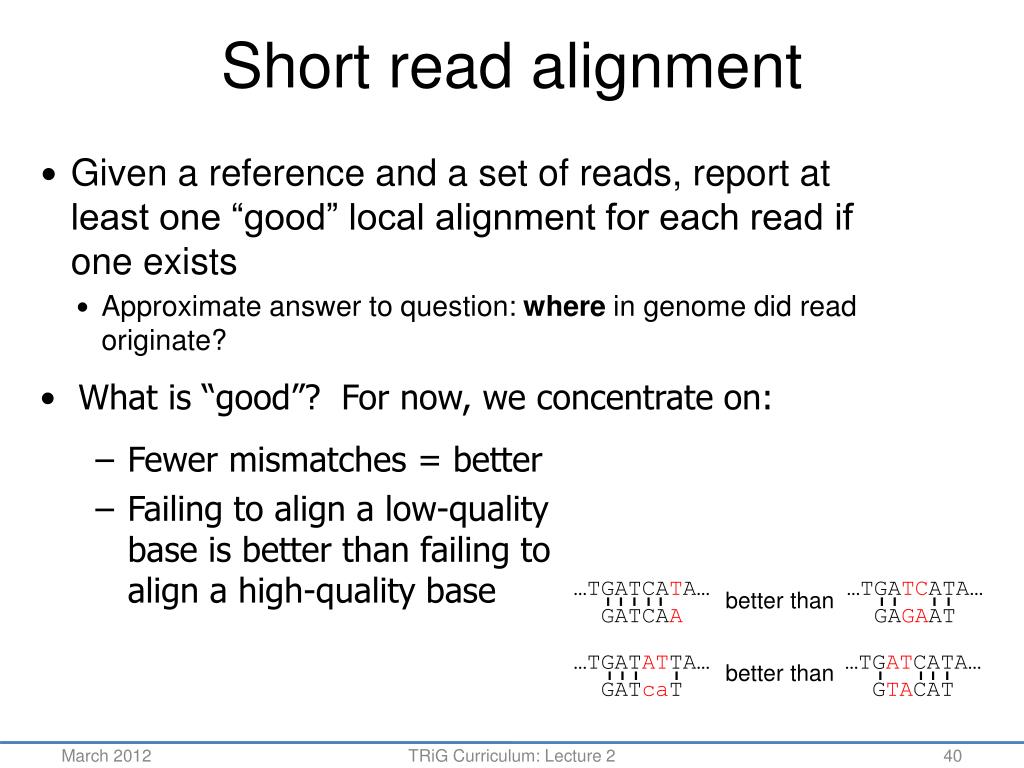 Short read alignment

• Given a reference and a set of reads, report at least one “good” local alignment for each read if one exists

• Approximate answer to question: **where** in genome did read originate?

• What is “good”? For now, we concentrate on:

– Fewer mismatches = better

– Failing to align a low-quality base is better than failing to align a high-quality base

…TGATCATA…
GATCAA
better than
…TGATCATA…
GAGAAT

…TGATATTA…
GATcaT
better than
…TGATCATA…
GTACAT

March 2012 TRiG Curriculum: Lecture 2 40